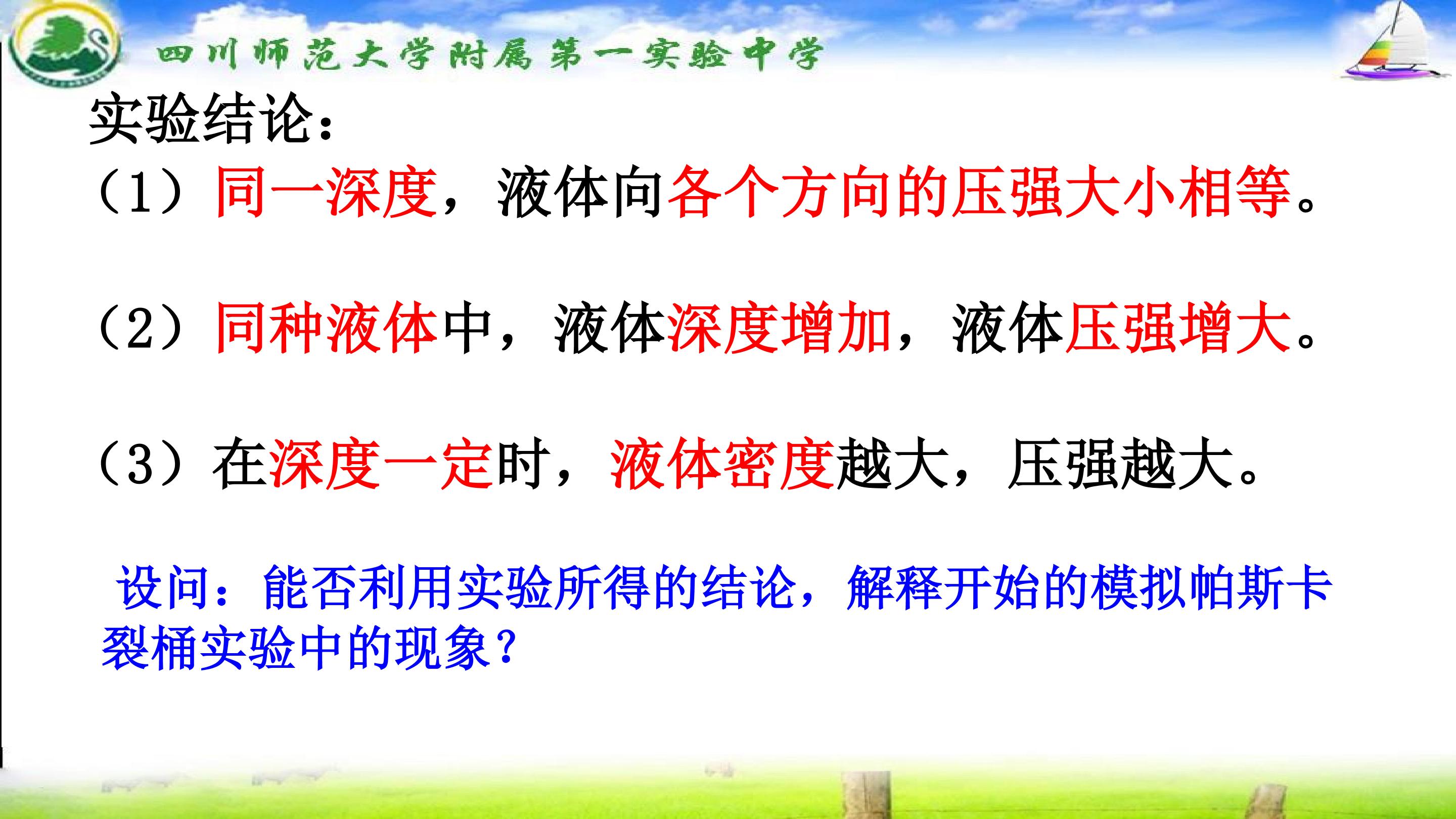 四川师范大学附属第一实验中学

实验结论：

（1）同一深度，液体向各个方向的压强大小相等。

（2）同种液体中，液体深度增加，液体压强增大。

（3）在深度一定时，液体密度越大，压强越大。

设问：能否利用实验所得的结论，解释开始的模拟帕斯卡裂桶实验中的现象？